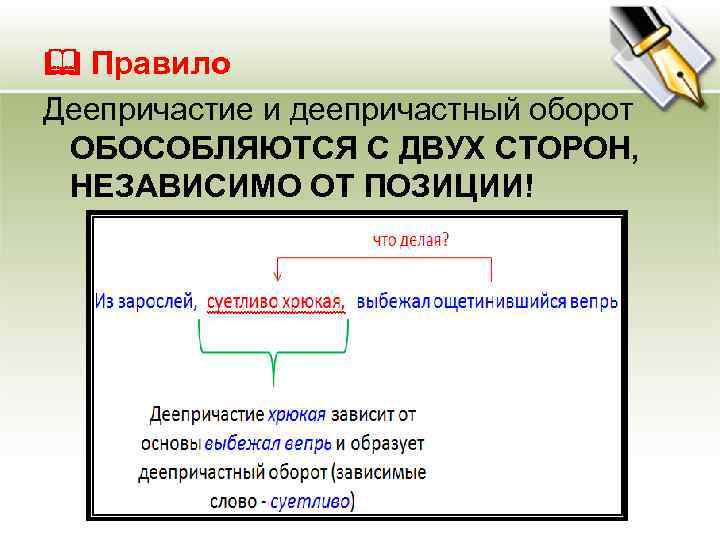 Правило

Деепричастие и деепричастный оборот ОБОСОБЛЯЮТСЯ С ДВУХ СТОРОН, НЕЗАВИСИМО ОТ ПОЗИЦИИ!

что делая?

Из зарослей, суетливо хрюкая, выбежал ощетинившийся вепрь

Деепричастие хрюкая зависит от основы выбежал вепрь и образует деепричастный оборот (зависимые слово - суетливо)